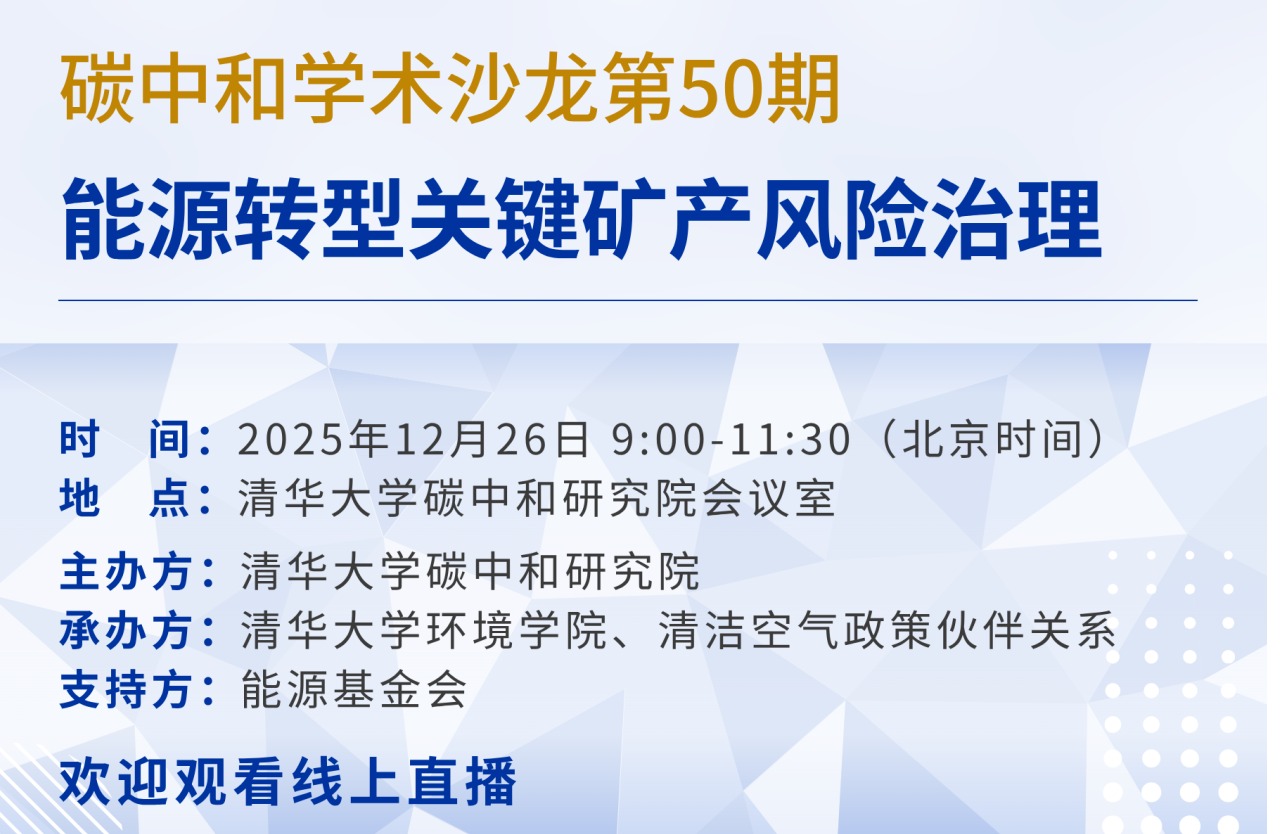 碳中和学术沙龙第50期

能源转型关键矿产风险治理

时　间：2025年12月26日 9:00-11:30（北京时间）
地　点：清华大学碳中和研究院会议室

主办方：清华大学碳中和研究院
承办方：清华大学环境学院、清洁空气政策伙伴关系
支持方：能源基金会

欢迎观看线上直播